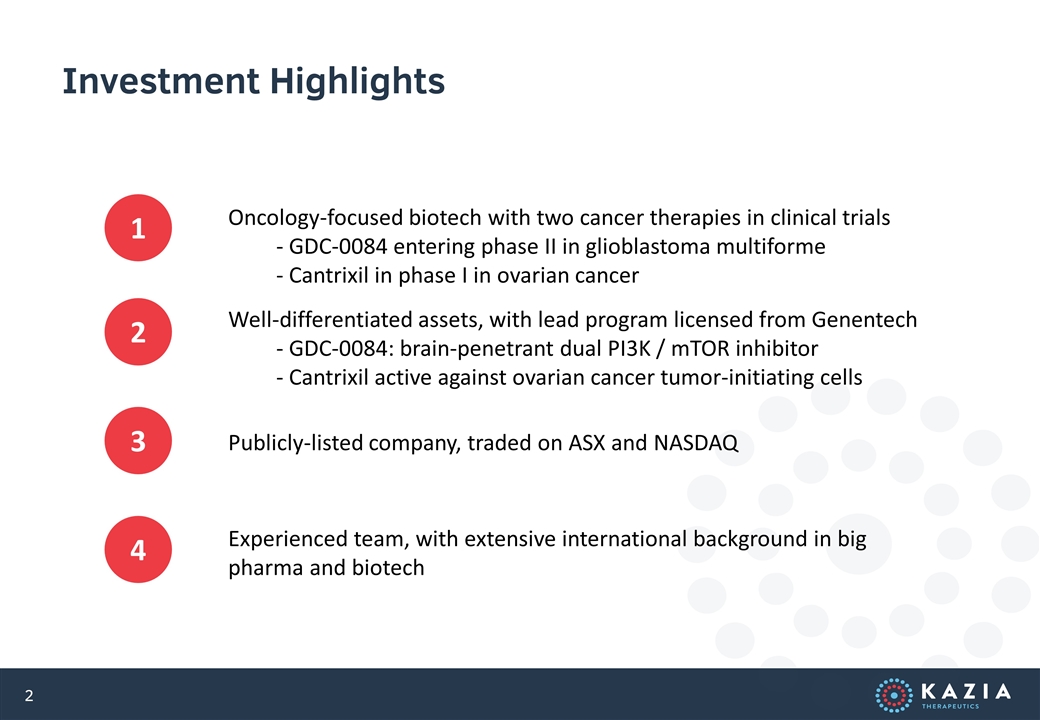 Investment Highlights

1

Oncology-focused biotech with two cancer therapies in clinical trials
- GDC-0084 entering phase II in glioblastoma multiforme
- Cantrixil in phase I in ovarian cancer

2

Well-differentiated assets, with lead program licensed from Genentech
- GDC-0084: brain-penetrant dual PI3K / mTOR inhibitor
- Cantrixil active against ovarian cancer tumor-initiating cells

3

Publicly-listed company, traded on ASX and NASDAQ

4

Experienced team, with extensive international background in big pharma and biotech

2

KAZIA THERAPEUTICS